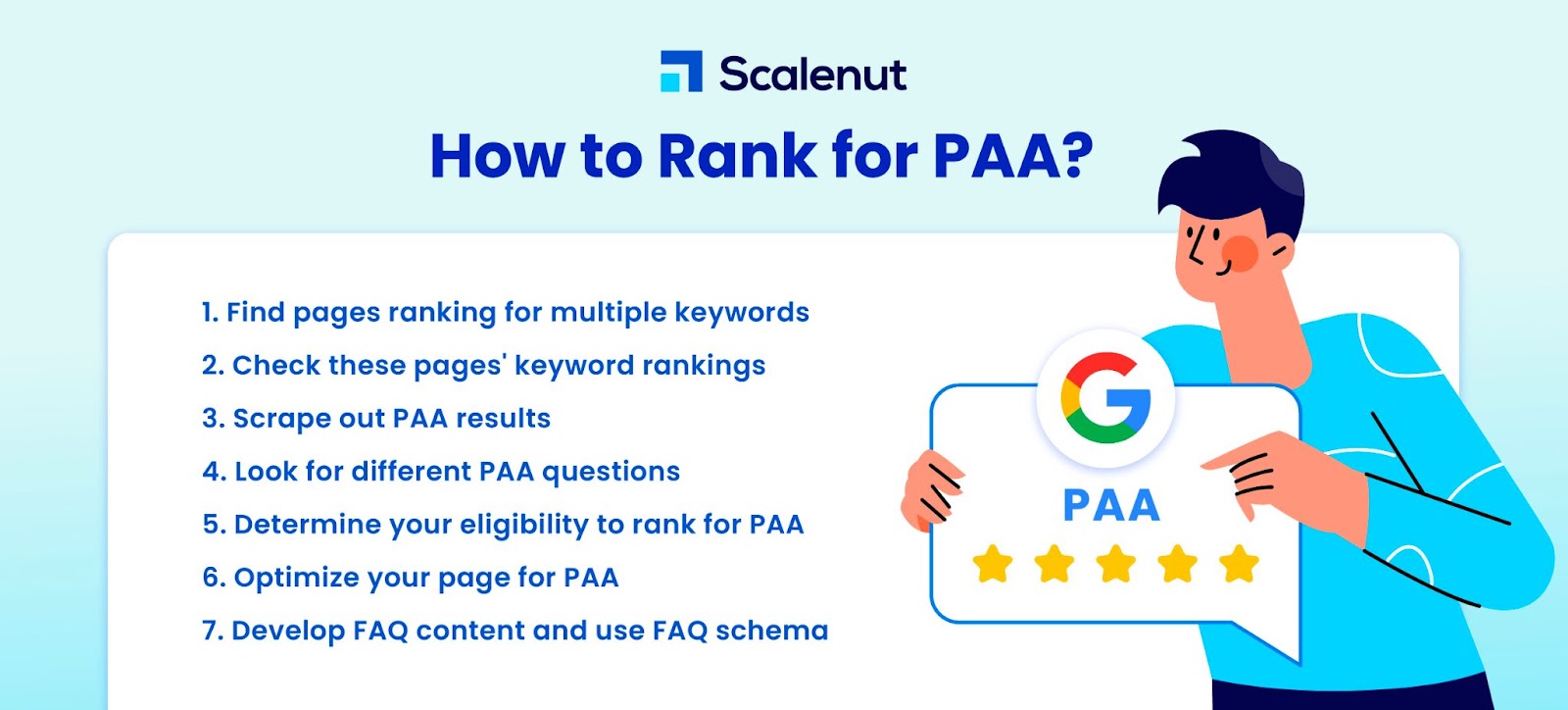 Scalenut

How to Rank for PAA?

1. Find pages ranking for multiple keywords
2. Check these pages' keyword rankings
3. Scrape out PAA results
4. Look for different PAA questions
5. Determine your eligibility to rank for PAA
6. Optimize your page for PAA
7. Develop FAQ content and use FAQ schema

G

PAA